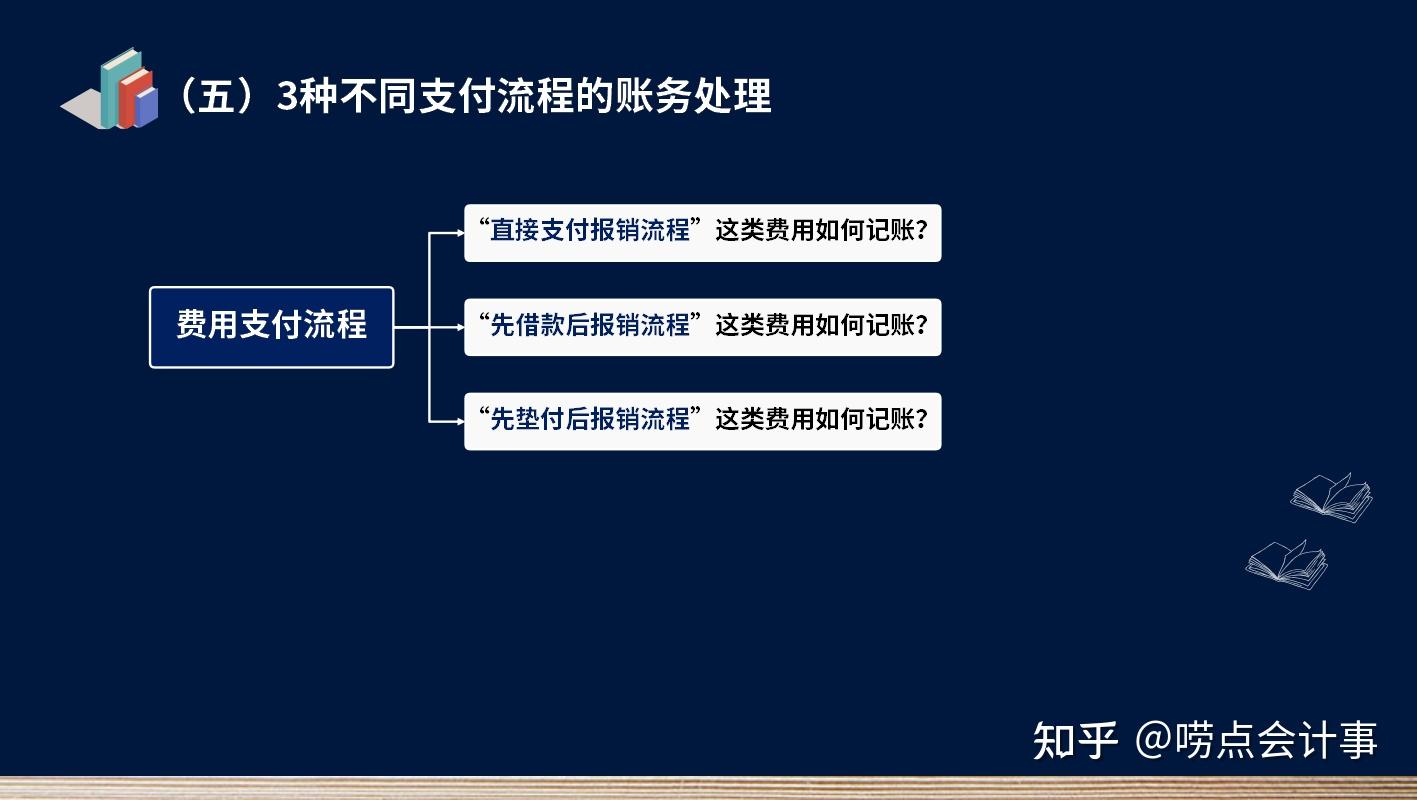 （五）3种不同支付流程的账务处理

费用支付流程

“直接支付报销流程”这类费用如何记账？

“先借款后报销流程”这类费用如何记账？

“先垫付后报销流程”这类费用如何记账？

知乎 @唠点会计事